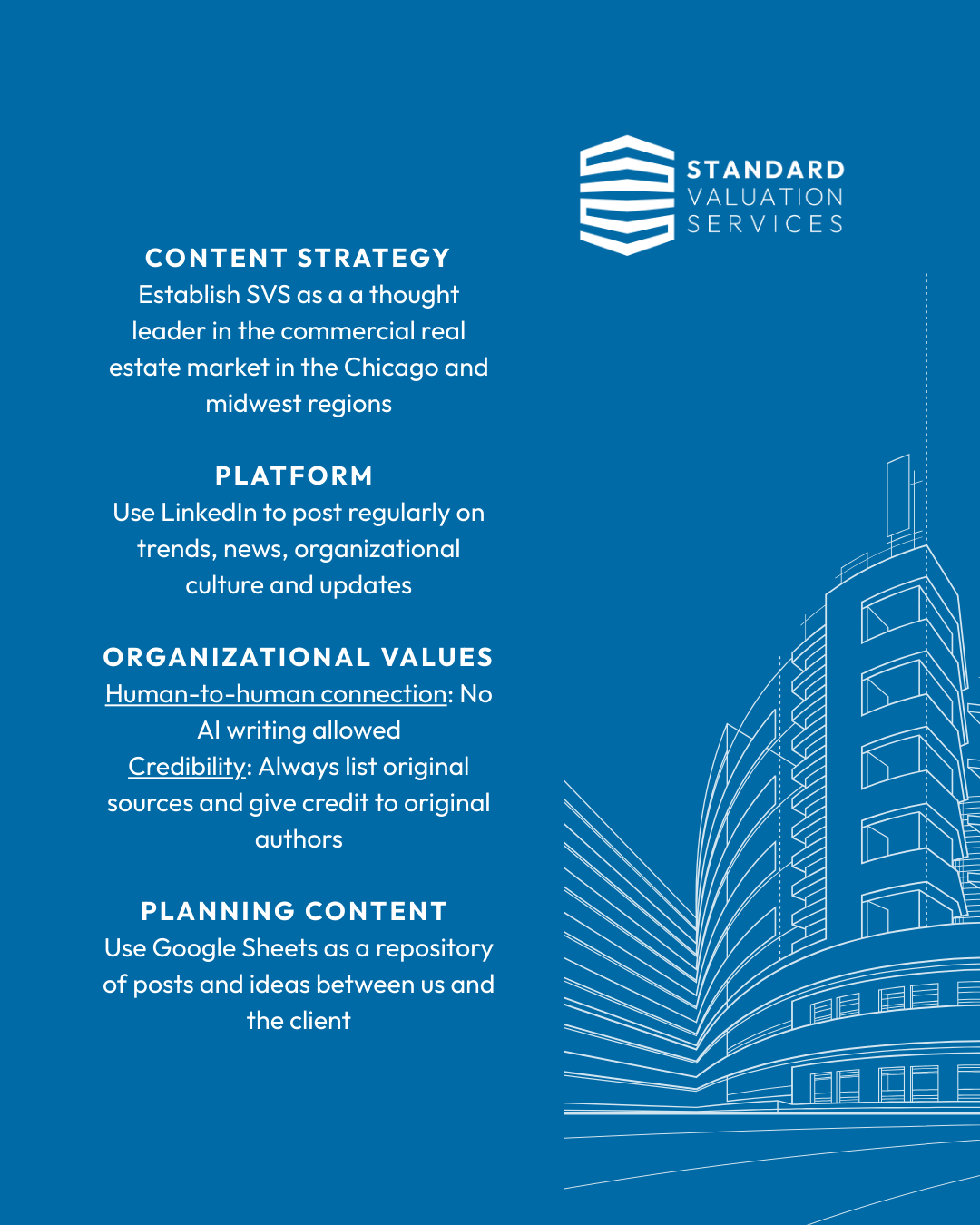 STANDARD
VALUATION
SERVICES

CONTENT STRATEGY
Establish SVS as a a thought leader in the commercial real estate market in the Chicago and midwest regions

PLATFORM
Use LinkedIn to post regularly on trends, news, organizational culture and updates

ORGANIZATIONAL VALUES
Human-to-human connection: No AI writing allowed
Credibility: Always list original sources and give credit to original authors

PLANNING CONTENT
Use Google Sheets as a repository of posts and ideas between us and the client